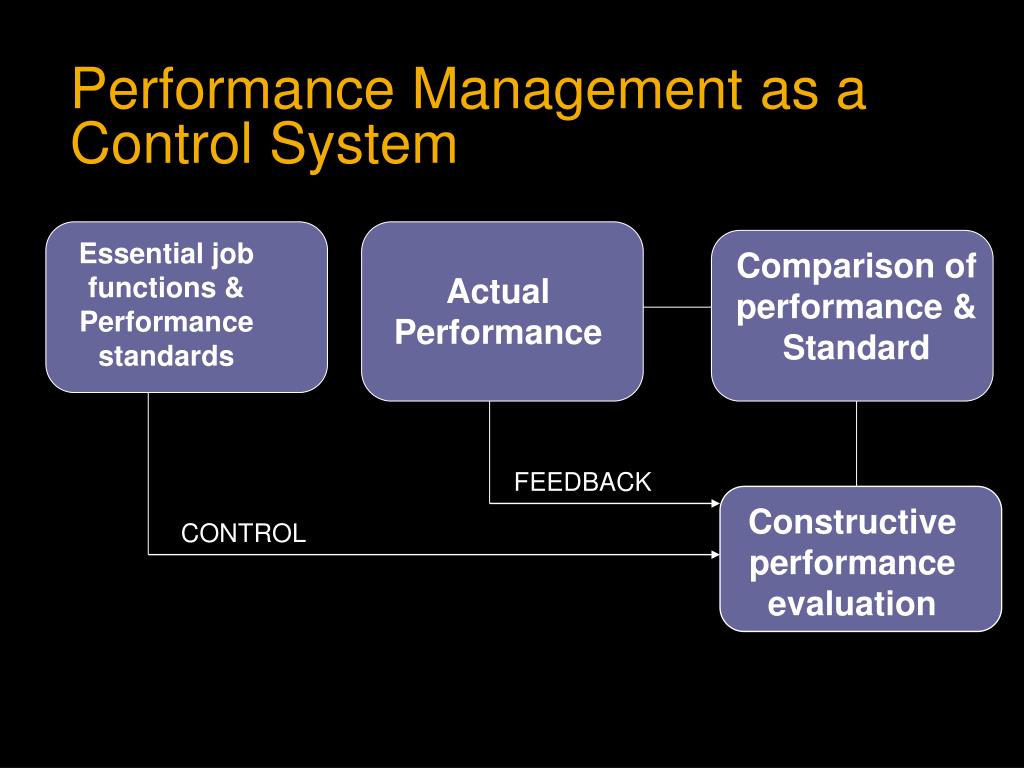 Performance Management as a Control System

Essential job functions & Performance standards

Actual Performance

Comparison of performance & Standard

FEEDBACK

CONTROL

Constructive performance evaluation